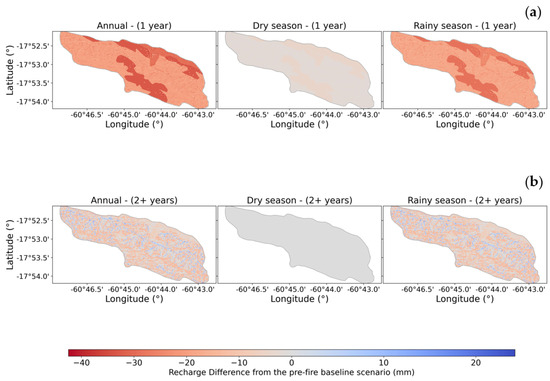 (a)

Annual - (1 year)

Latitude (°)

-17°52.5'
-17°53.0'
-17°53.5'
-17°54.0'

-60°46.5' -60°45.0' -60°44.0' -60°43.0'

Longitude (°)

Dry season - (1 year)

-60°46.5' -60°45.0' -60°44.0' -60°43.0'

Longitude (°)

Rainy season - (1 year)

-60°46.5' -60°45.0' -60°44.0' -60°43.0'

Longitude (°)

(b)

Annual - (2+ years)

Latitude (°)

-17°52.5'
-17°53.0'
-17°53.5'
-17°54.0'

-60°46.5' -60°45.0' -60°44.0' -60°43.0'

Longitude (°)

Dry season - (2+ years)

-60°46.5' -60°45.0' -60°44.0' -60°43.0'

Longitude (°)

Rainy season - (2+ years)

-60°46.5' -60°45.0' -60°44.0' -60°43.0'

Longitude (°)

−40 −30 −20 −10 0 10 20

Recharge Difference from the pre-fire baseline scenario (mm)